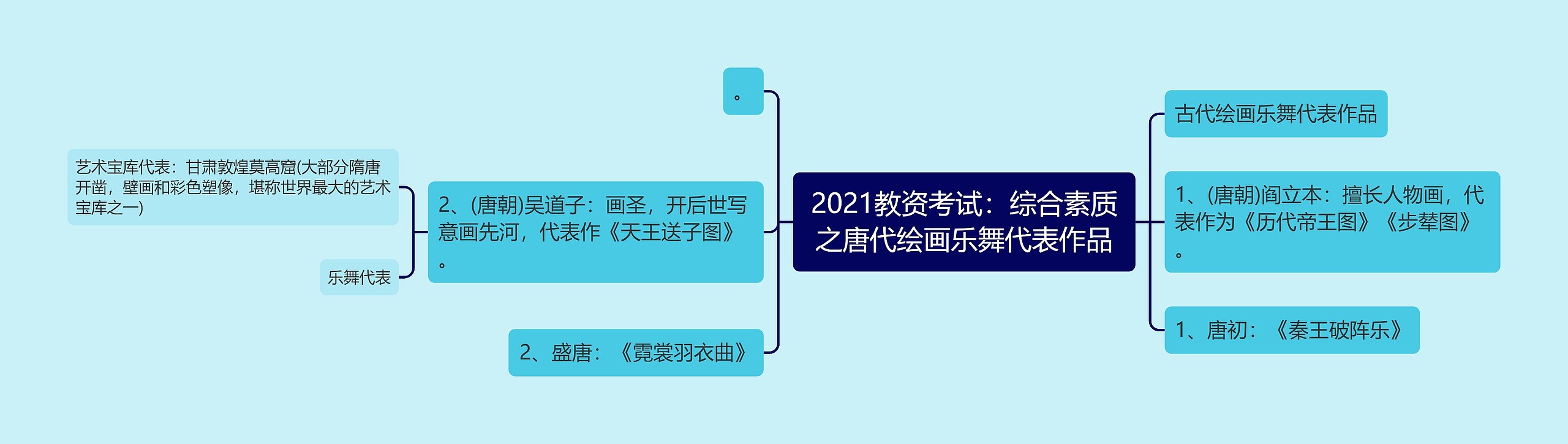 2021教资考试：综合素质之唐代绘画乐舞代表作品

古代绘画乐舞代表作品

1、(唐朝)阎立本：擅长人物画，代表作为《历代帝王图》《步辇图》。

1、唐初：《秦王破阵乐》

。

2、(唐朝)吴道子：画圣，开后世写意画先河，代表作《天王送子图》。

艺术宝库代表：甘肃敦煌莫高窟(大部分隋唐开凿，壁画和彩色塑像，堪称世界最大的艺术宝库之一)

乐舞代表

2、盛唐：《霓裳羽衣曲》